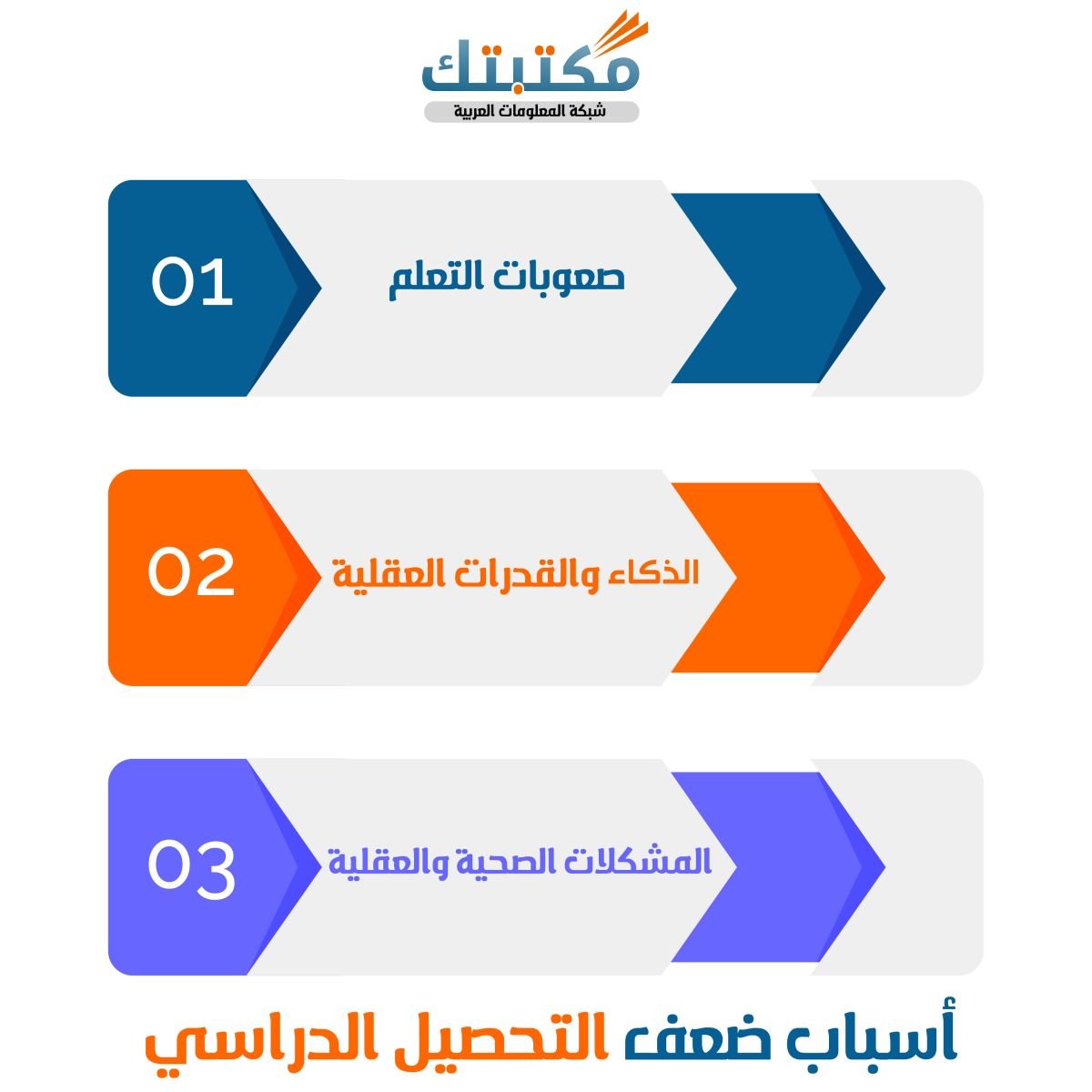 مكتبتك
شبكة المعلومات العربية

01
صعوبات التعلم

02
الذكاء والقدرات العقلية

03
المشكلات الصحية والعقلية

أسباب ضعف التحصيل الدراسي